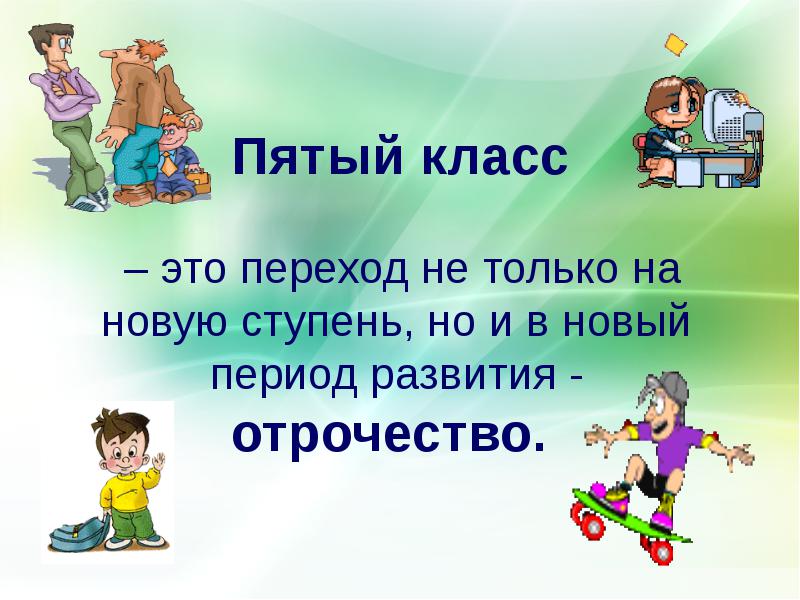 Пятый класс

– это переход не только на новую ступень, но и в новый период развития - отрочество.